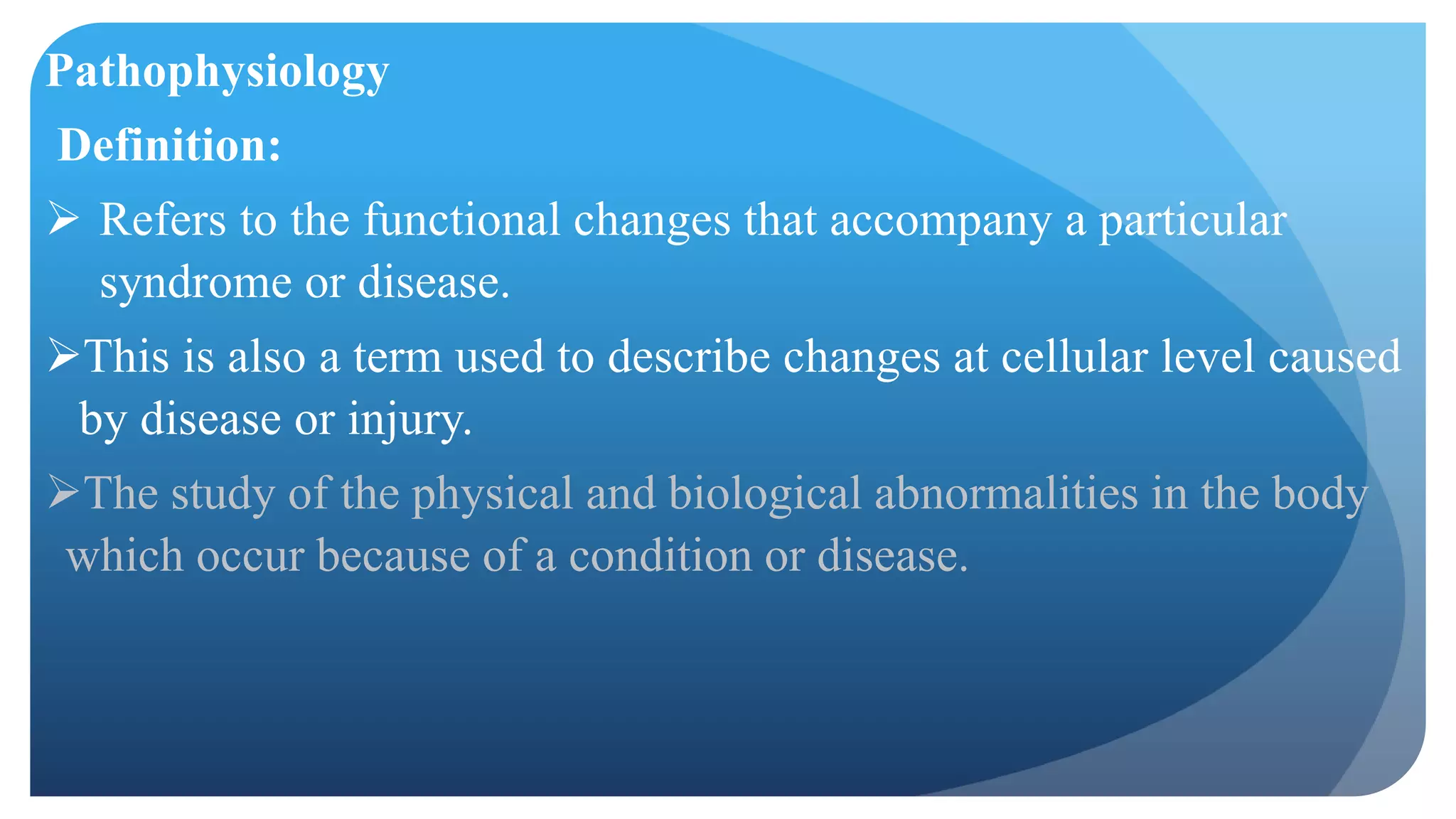 Pathophysiology

Definition:

➢ Refers to the functional changes that accompany a particular syndrome or disease.

➢This is also a term used to describe changes at cellular level caused by disease or injury.

➢The study of the physical and biological abnormalities in the body which occur because of a condition or disease.